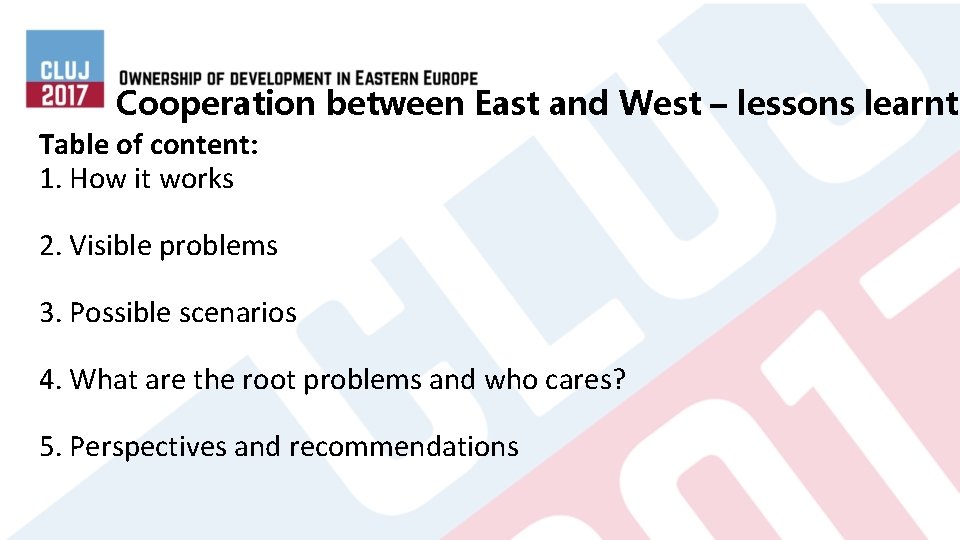 CLUJ
2017

OWNERSHIP OF DEVELOPMENT IN EASTERN EUROPE

Cooperation between East and West – lessons learnt

Table of content:
1. How it works

2. Visible problems

3. Possible scenarios

4. What are the root problems and who cares?

5. Perspectives and recommendations